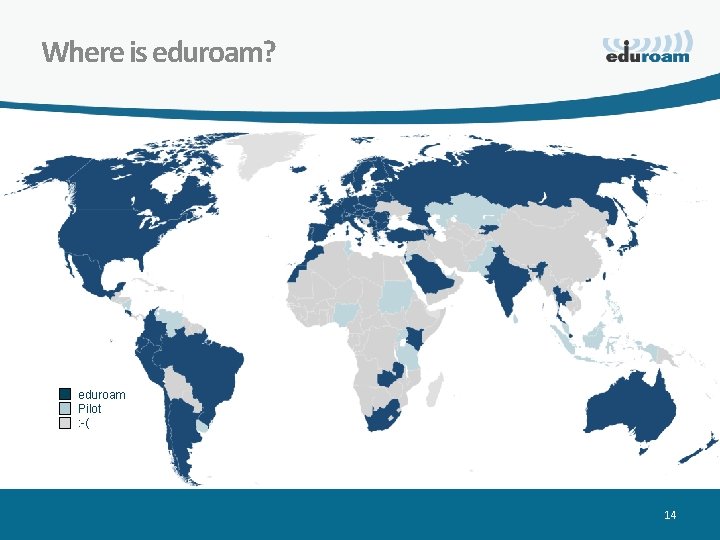 Where is eduroam?

eduroam

eduroam
Pilot
:-(

14